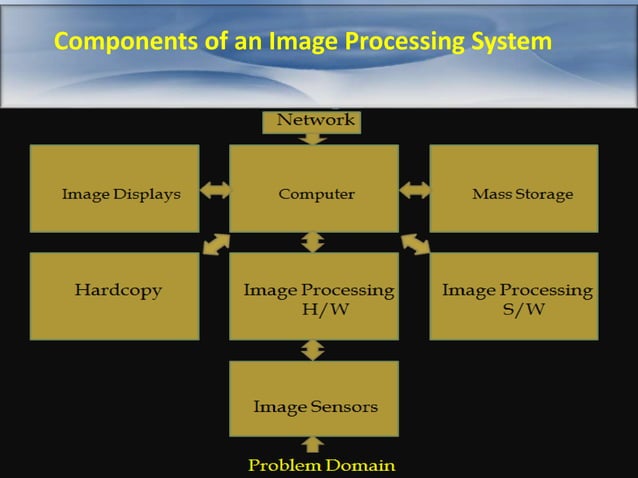 Components of an Image Processing System

Network

Image Displays

Computer

Mass Storage

Hardcopy

Image Processing H/W

Image Processing S/W

Image Sensors

Problem Domain